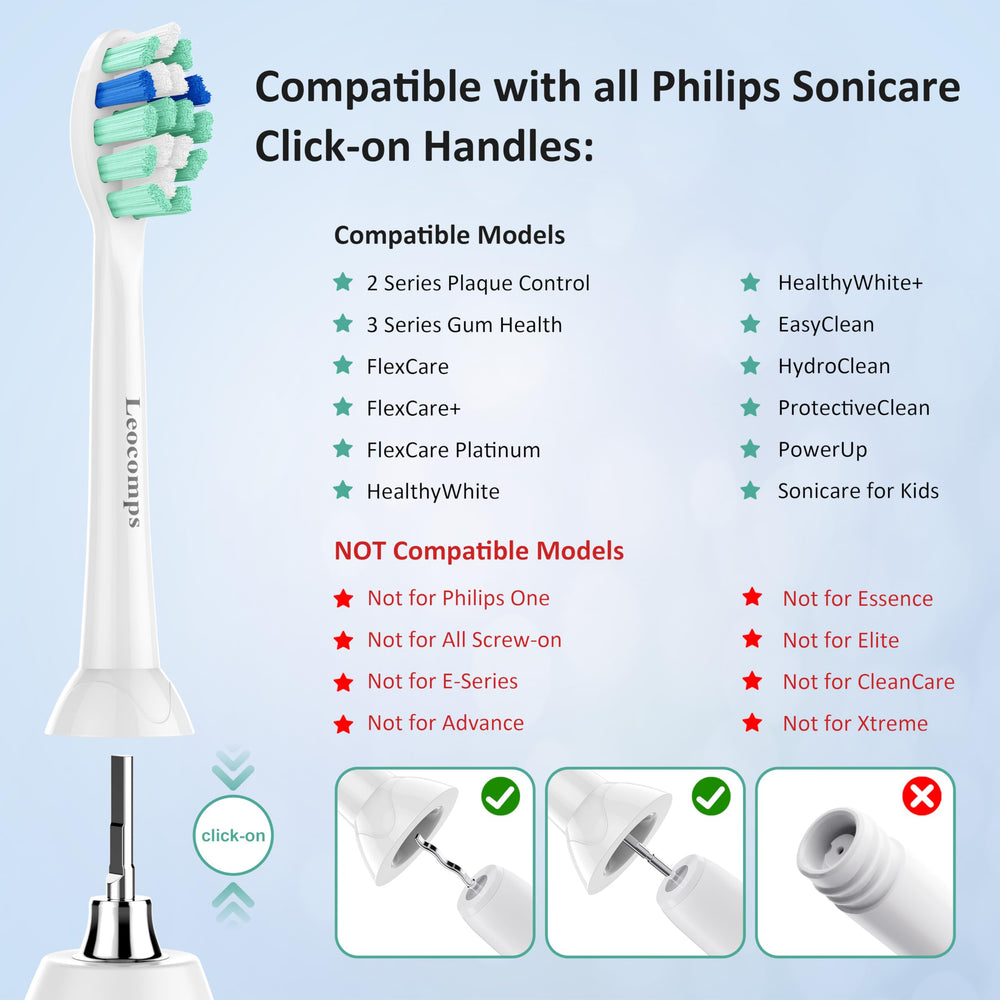 Compatible with all Philips Sonicare Click-on Handles:

Leocomps

Compatible Models

2 Series Plaque Control
3 Series Gum Health
FlexCare
FlexCare+
FlexCare Platinum
HealthyWhite

HealthyWhite+
EasyClean
HydroClean
ProtectiveClean
PowerUp
Sonicare for Kids

NOT Compatible Models

Not for Philips One
Not for All Screw-on
Not for E-Series
Not for Advance

Not for Essence
Not for Elite
Not for CleanCare
Not for Xtreme

click-on